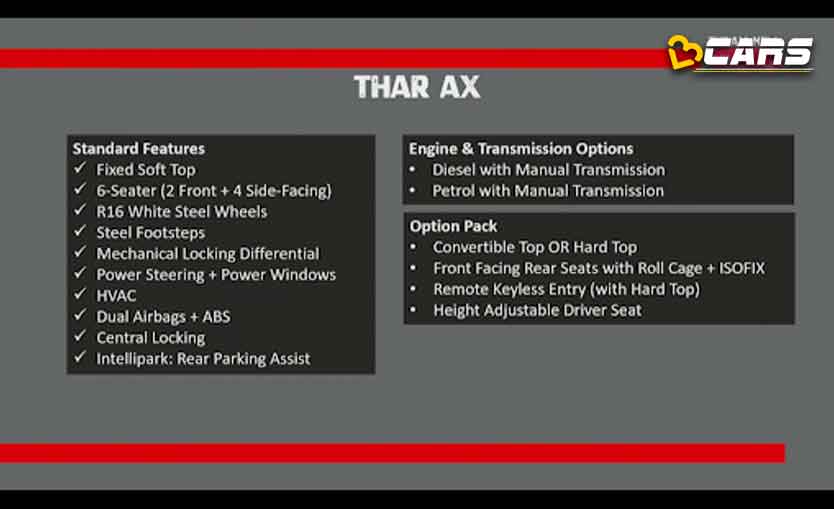 CARS

THAR AX

Standard Features
✓ Fixed Soft Top
✓ 6-Seater (2 Front + 4 Side-Facing)
✓ R16 White Steel Wheels
✓ Steel Footsteps
✓ Mechanical Locking Differential
✓ Power Steering + Power Windows
✓ HVAC
✓ Dual Airbags + ABS
✓ Central Locking
✓ Intellipark: Rear Parking Assist

Engine & Transmission Options
• Diesel with Manual Transmission
• Petrol with Manual Transmission

Option Pack
• Convertible Top OR Hard Top
• Front Facing Rear Seats with Roll Cage + ISOFIX
• Remote Keyless Entry (with Hard Top)
• Height Adjustable Driver Seat